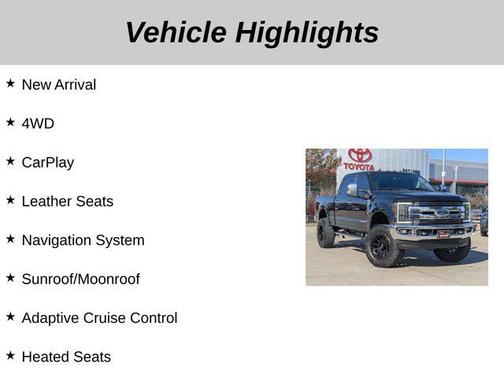 Vehicle Highlights

★ New Arrival

★ 4WD

★ CarPlay

★ Leather Seats

★ Navigation System

★ Sunroof/Moonroof

★ Adaptive Cruise Control

★ Heated Seats

TOYOTA